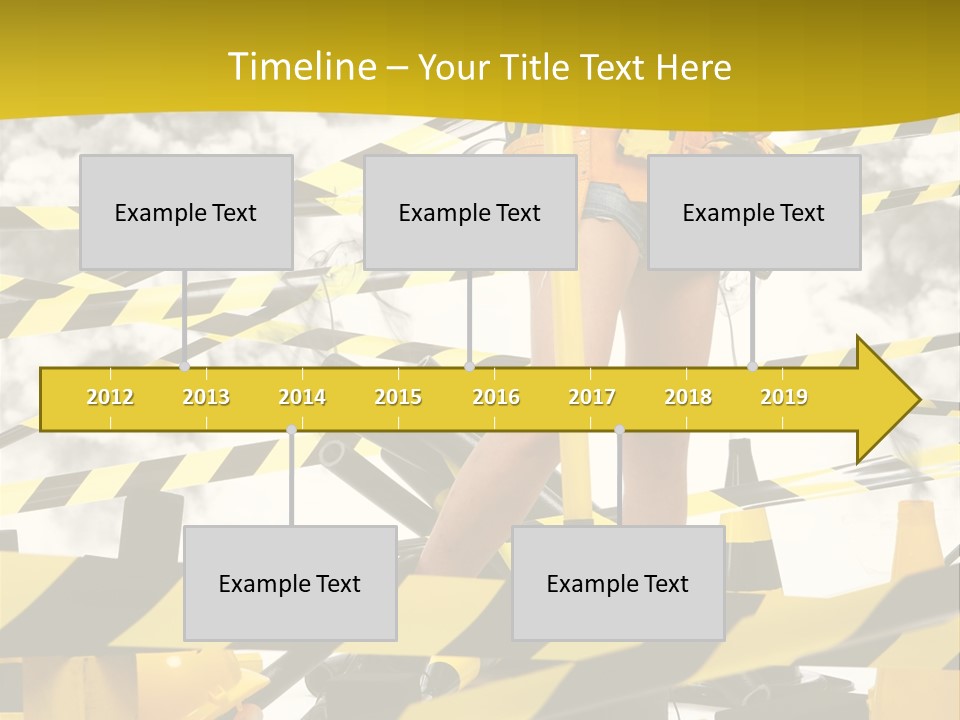 Timeline – Your Title Text Here

Example Text

Example Text

Example Text

2012
2013
2014
2015
2016
2017
2018
2019

Example Text

Example Text